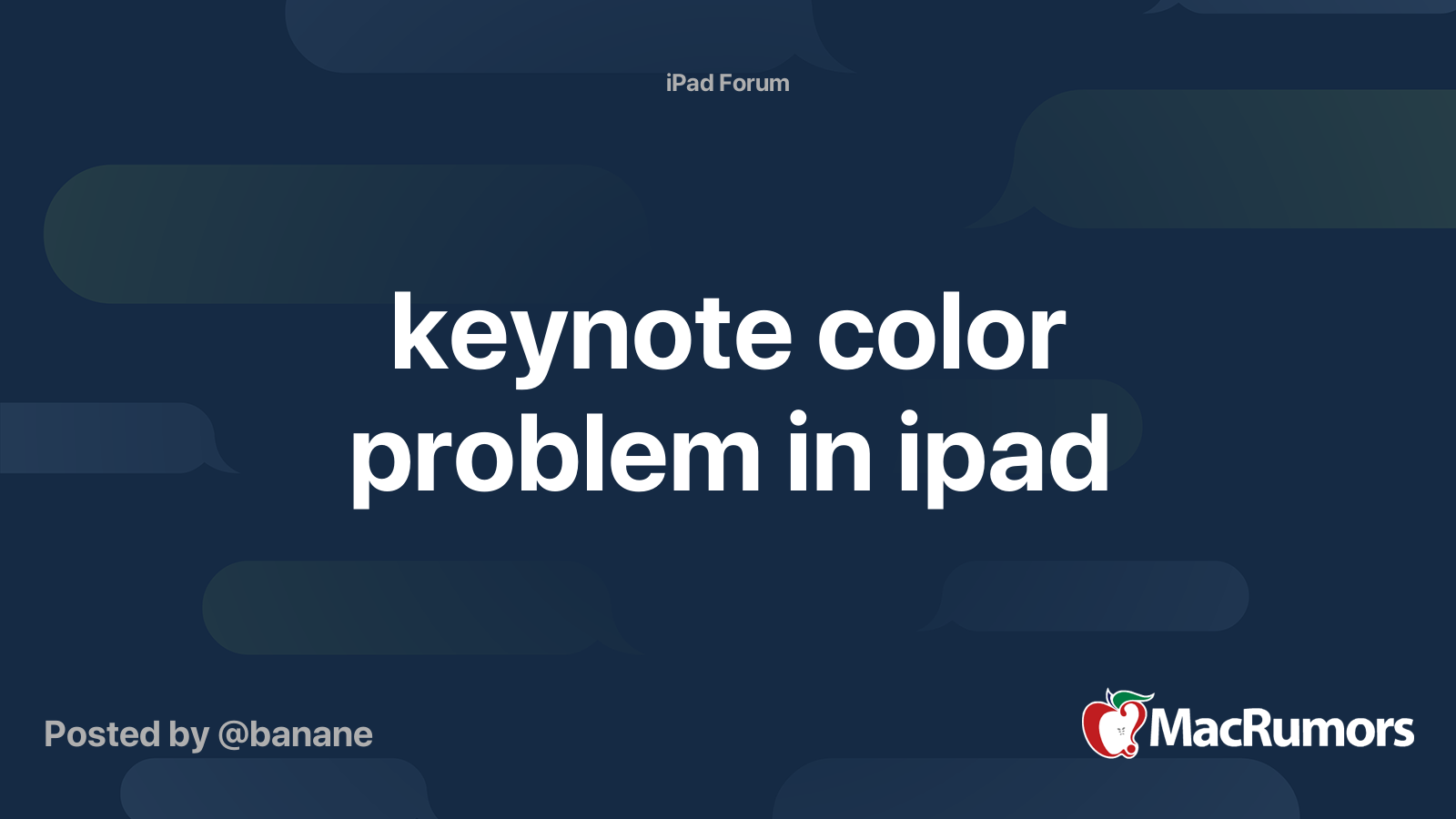 iPad Forum

keynote color problem in ipad

Posted by @banane

MacRumors